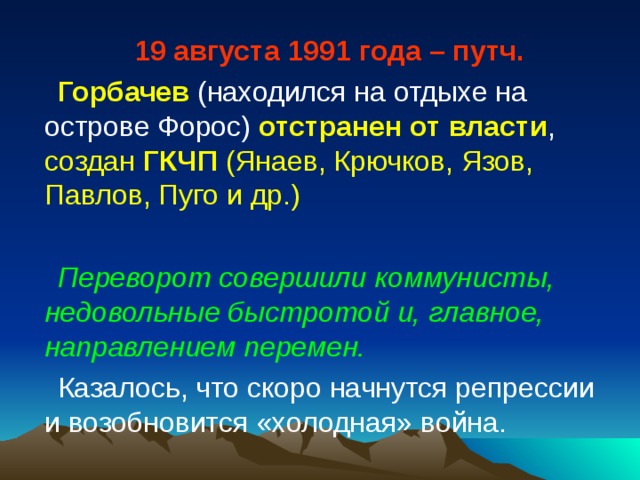 19 августа 1991 года – путч.

Горбачев (находился на отдыхе на острове Форос) отстранен от власти, создан ГКЧП (Янаев, Крючков, Язов, Павлов, Пуго и др.)

Переворот совершили коммунисты, недовольные быстротой и, главное, направлением перемен.

Казалось, что скоро начнутся репрессии и возобновится «холодная» война.